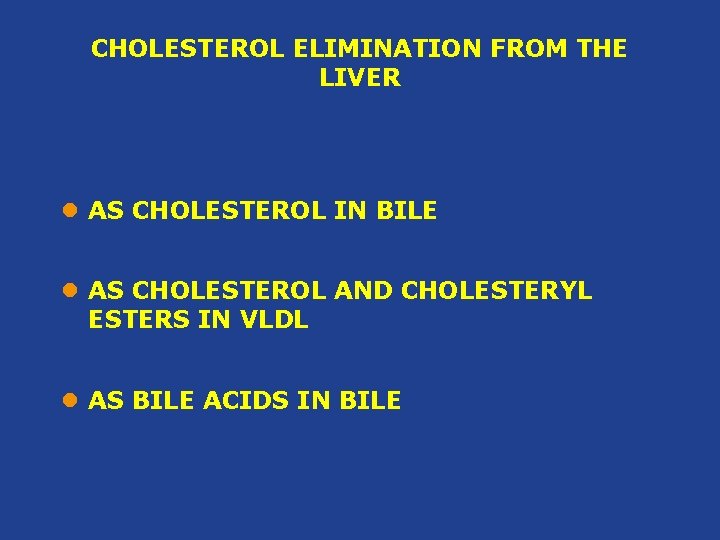 CHOLESTEROL ELIMINATION FROM THE LIVER

- AS CHOLESTEROL IN BILE

- AS CHOLESTEROL AND CHOLESTERYL ESTERS IN VLDL

- AS BILE ACIDS IN BILE